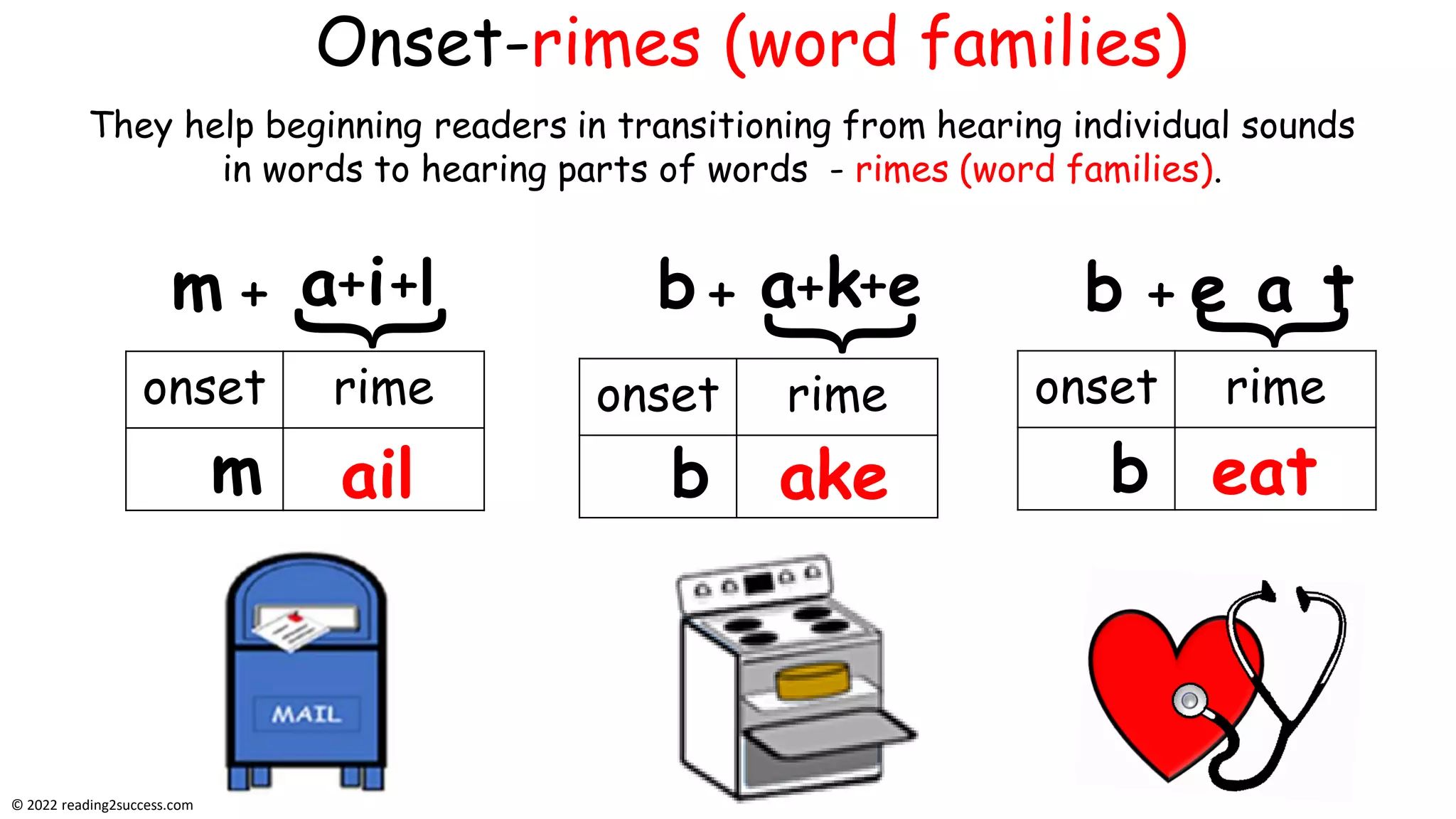 Onset-rimes (word families)

They help beginning readers in transitioning from hearing individual sounds in words to hearing parts of words - rimes (word families).

m + a+i+l

| onset | rime |
|---|---|
| m | ail |

b + a+k+e

| onset | rime |
|---|---|
| b | ake |

b + e a t

| onset | rime |
|---|---|
| b | eat |

MAIL

© 2022 reading2success.com